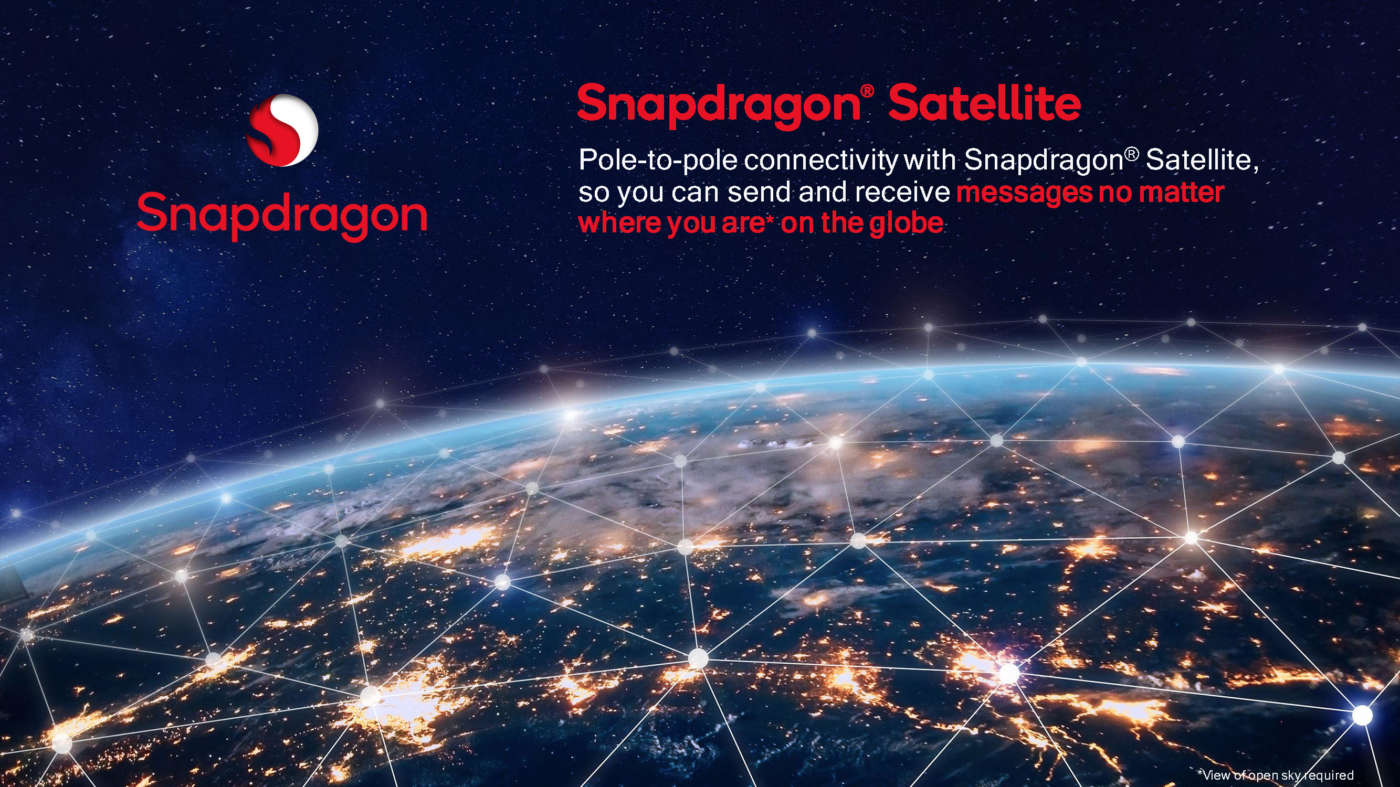 Snapdragon

Snapdragon® Satellite

Pole-to-pole connectivity with Snapdragon® Satellite, so you can send and receive messages no matter where you are* on the globe

*View of open sky required